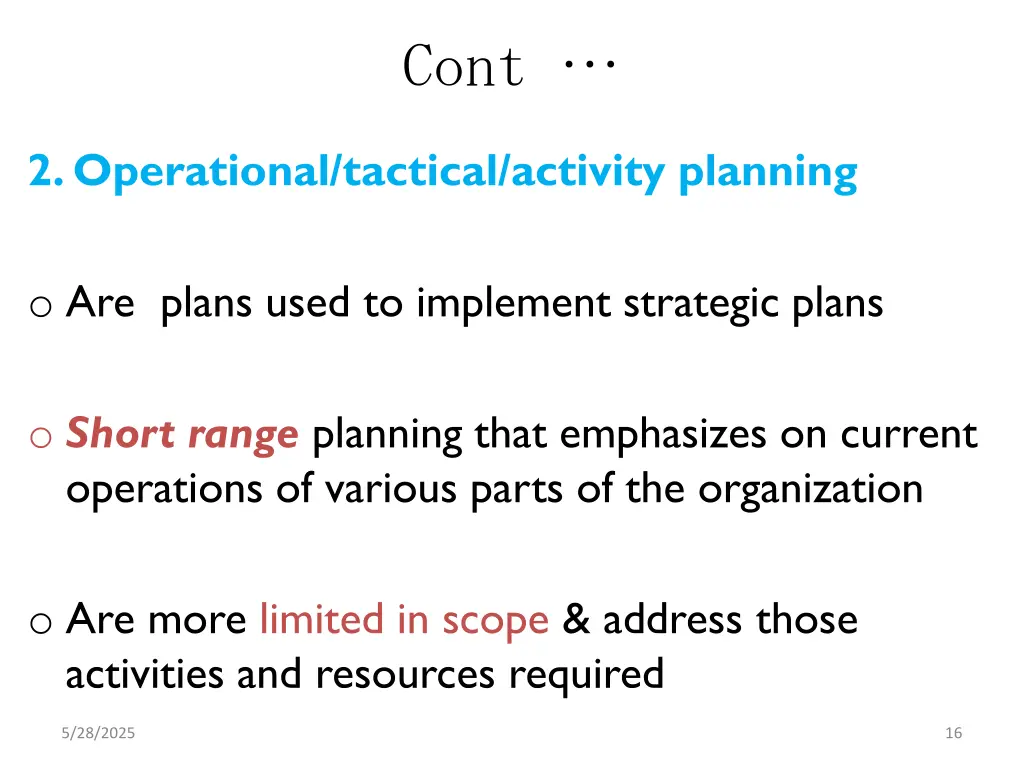 Cont …

2. Operational/tactical/activity planning

o Are  plans used to implement strategic plans

o Short range planning that emphasizes on current operations of various parts of the organization

o Are more limited in scope & address those activities and resources required

5/28/2025

16